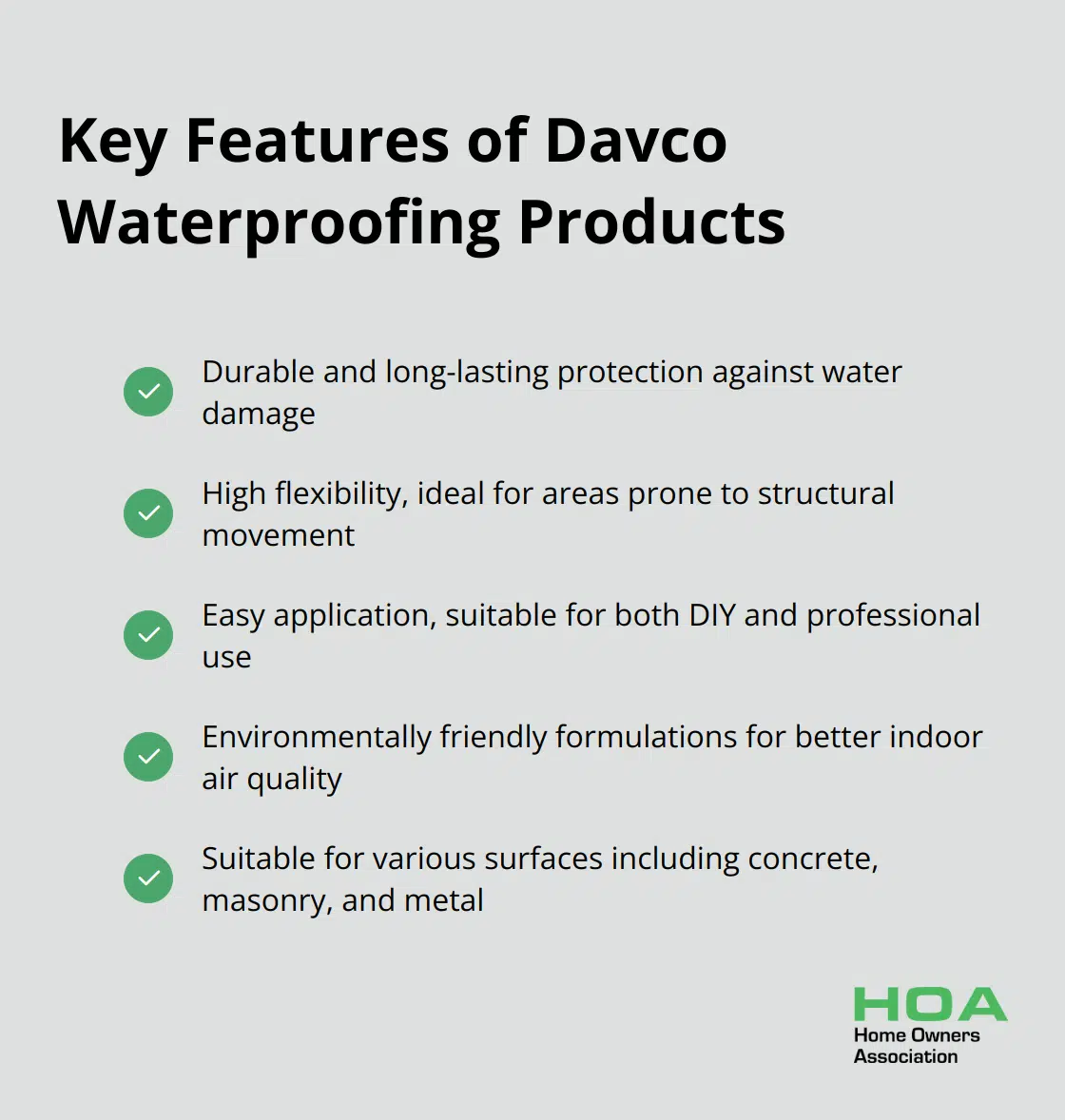 Key Features of Davco Waterproofing Products

Durable and long-lasting protection against water damage

High flexibility, ideal for areas prone to structural movement

Easy application, suitable for both DIY and professional use

Environmentally friendly formulations for better indoor air quality

Suitable for various surfaces including concrete, masonry, and metal

HOA
Home Owners
Association